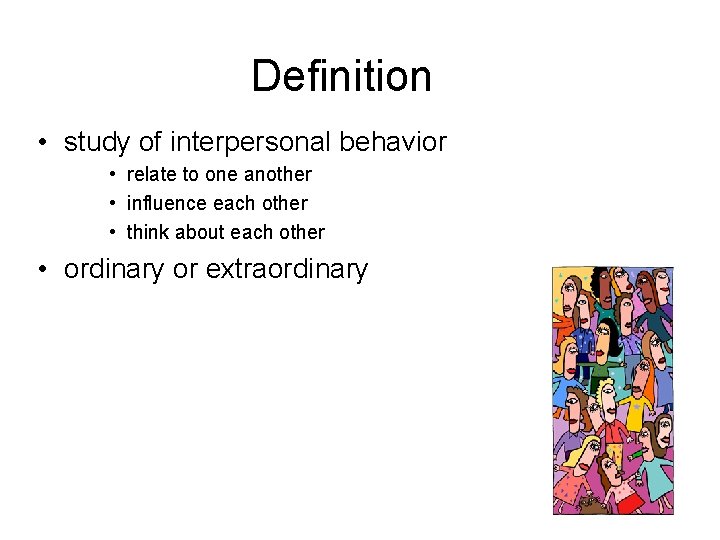 Definition

• study of interpersonal behavior
  • relate to one another
  • influence each other
  • think about each other
• ordinary or extraordinary